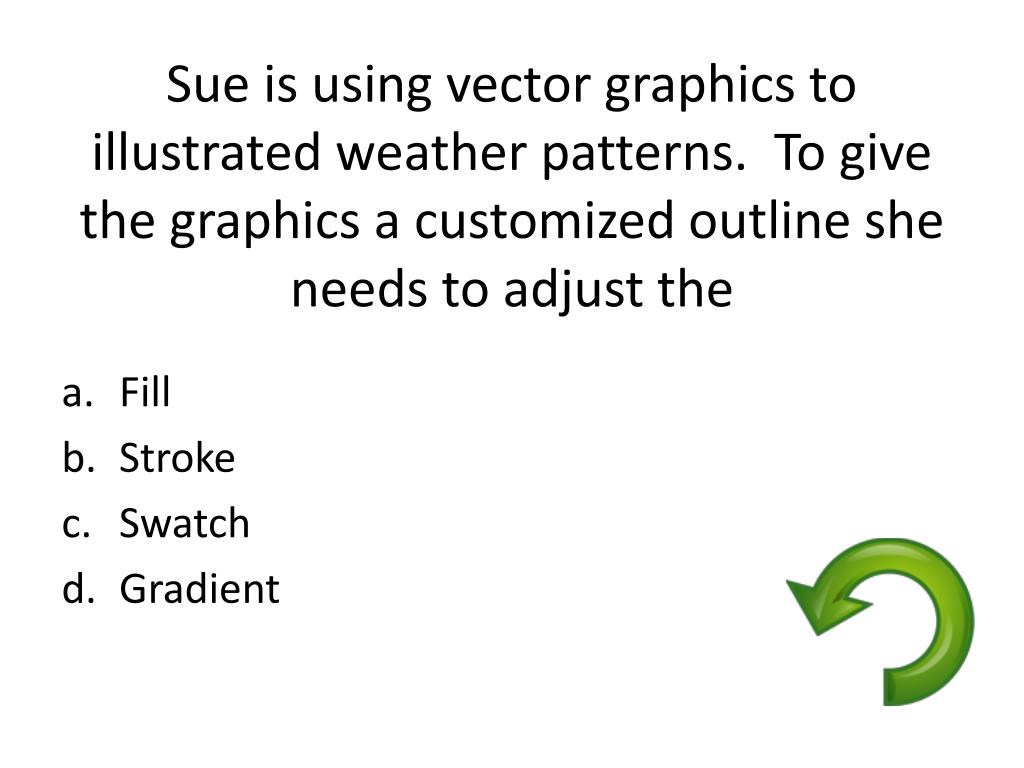 Sue is using vector graphics to illustrated weather patterns. To give the graphics a customized outline she needs to adjust the

a. Fill
b. Stroke
c. Swatch
d. Gradient